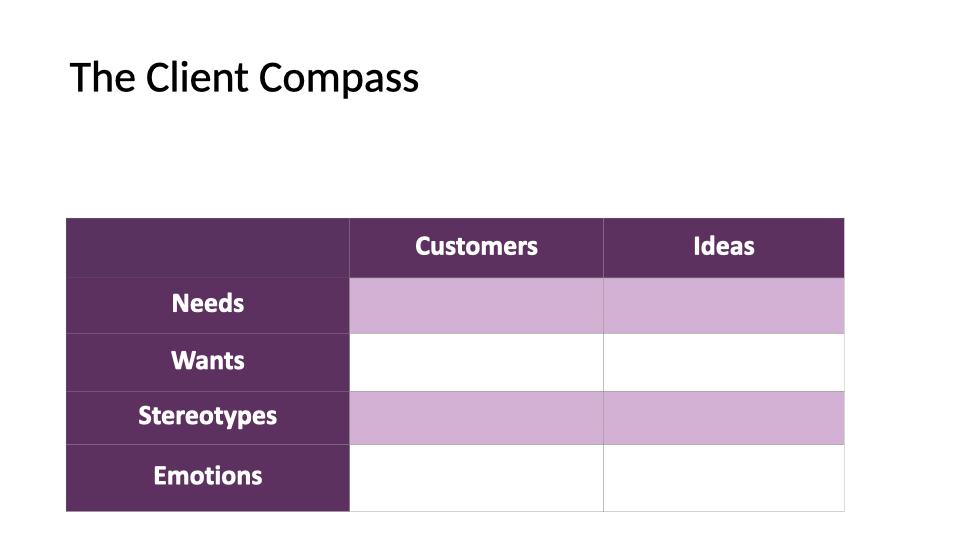 The Client Compass

| | Customers | Ideas |
|---|---|---|
| Needs | | |
| Wants | | |
| Stereotypes | | |
| Emotions | | |